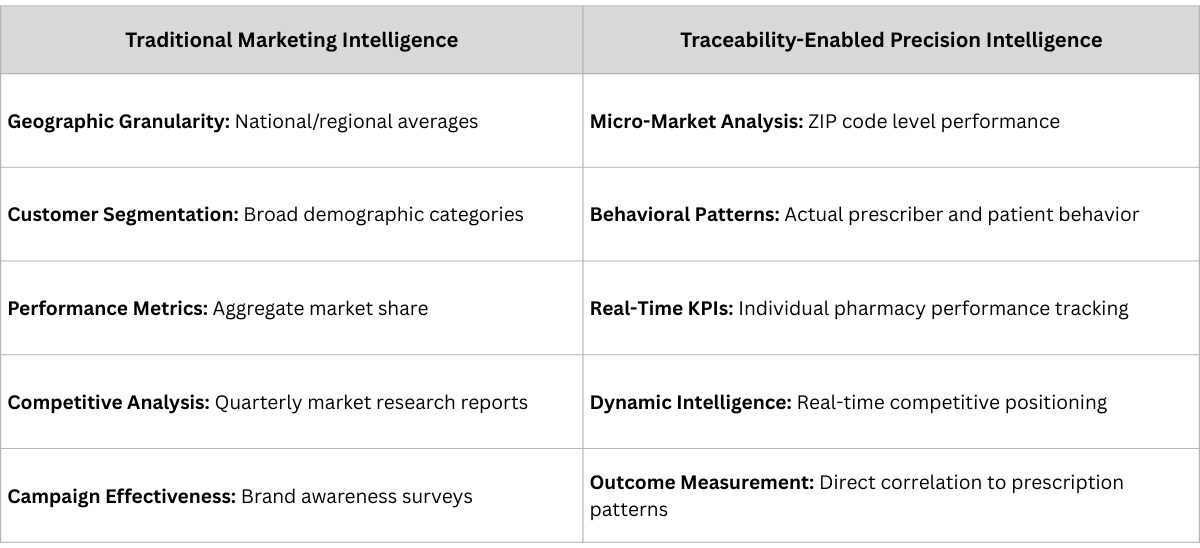 | Traditional Marketing Intelligence | Traceability-Enabled Precision Intelligence |
|---|---|
| **Geographic Granularity:** National/regional averages | **Micro-Market Analysis:** ZIP code level performance |
| **Customer Segmentation:** Broad demographic categories | **Behavioral Patterns:** Actual prescriber and patient behavior |
| **Performance Metrics:** Aggregate market share | **Real-Time KPIs:** Individual pharmacy performance tracking |
| **Competitive Analysis:** Quarterly market research reports | **Dynamic Intelligence:** Real-time competitive positioning |
| **Campaign Effectiveness:** Brand awareness surveys | **Outcome Measurement:** Direct correlation to prescription patterns |